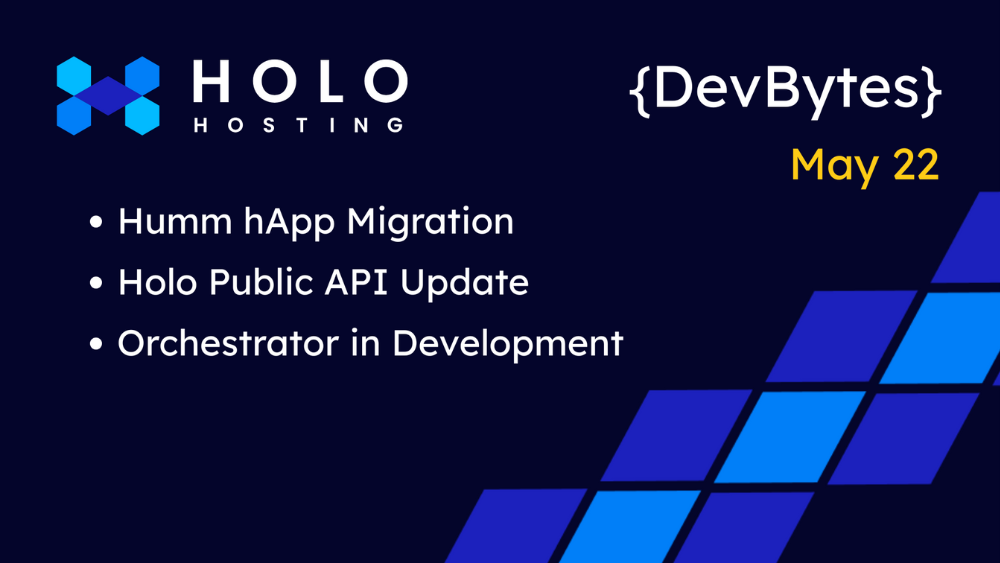 HOLO
HOSTING

{DevBytes}

May 22

• Humm hApp Migration
• Holo Public API Update
• Orchestrator in Development